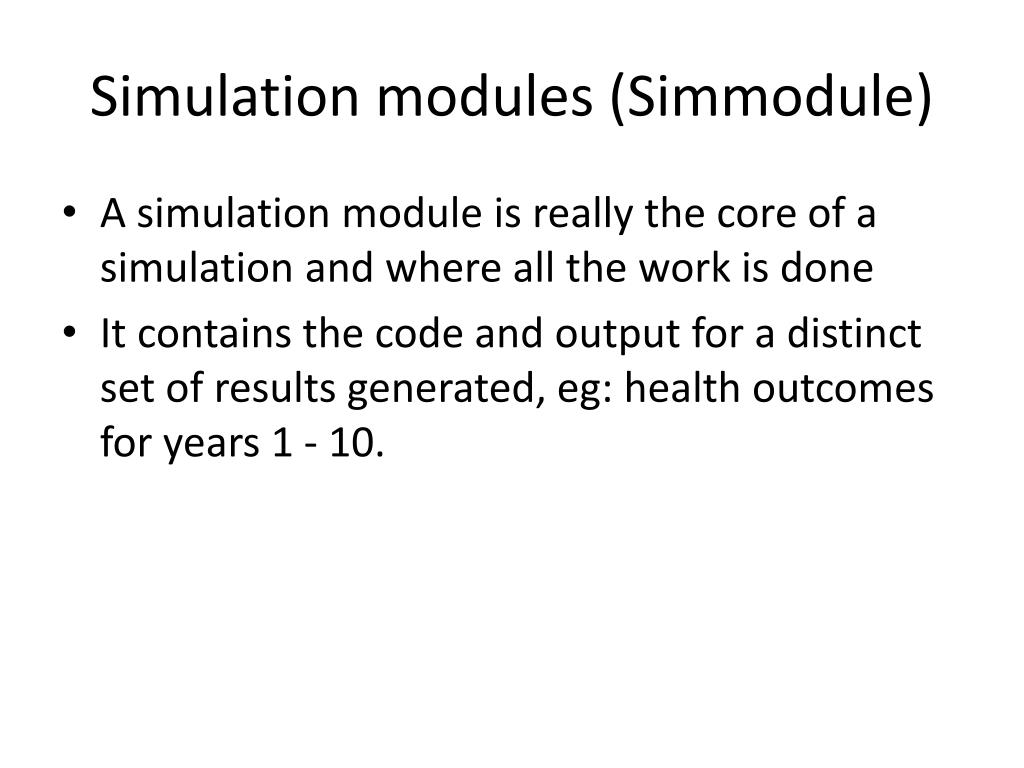 Simulation modules (Simmodule)

• A simulation module is really the core of a simulation and where all the work is done
• It contains the code and output for a distinct set of results generated, eg: health outcomes for years 1 - 10.